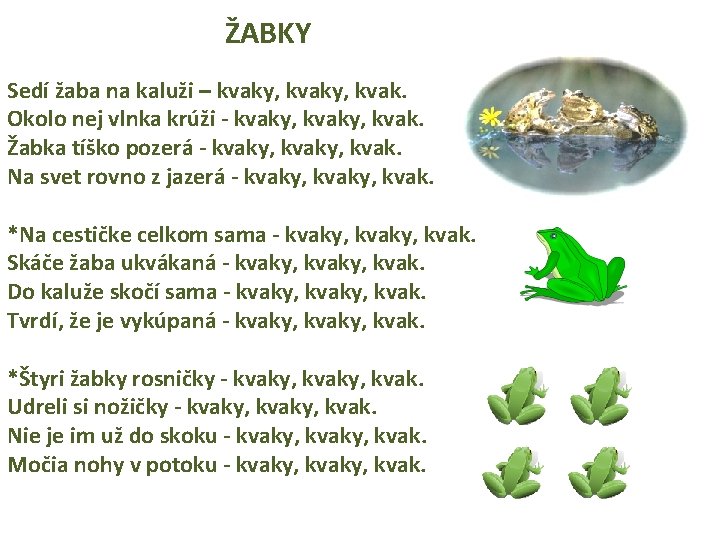 ŽABKY

Sedí žaba na kaluži – kvaky, kvaky, kvak.
Okolo nej vlnka krúži - kvaky, kvaky, kvak.
Žabka tíško pozerá - kvaky, kvaky, kvak.
Na svet rovno z jazerá - kvaky, kvaky, kvak.

*Na cestičke celkom sama - kvaky, kvaky, kvak.
Skáče žaba ukvákaná - kvaky, kvaky, kvak.
Do kaluže skočí sama - kvaky, kvaky, kvak.
Tvrdí, že je vykúpaná - kvaky, kvaky, kvak.

*Štyri žabky rosničky - kvaky, kvaky, kvak.
Udreli si nožičky - kvaky, kvaky, kvak.
Nie je im už do skoku - kvaky, kvaky, kvak.
Močia nohy v potoku - kvaky, kvaky, kvak.